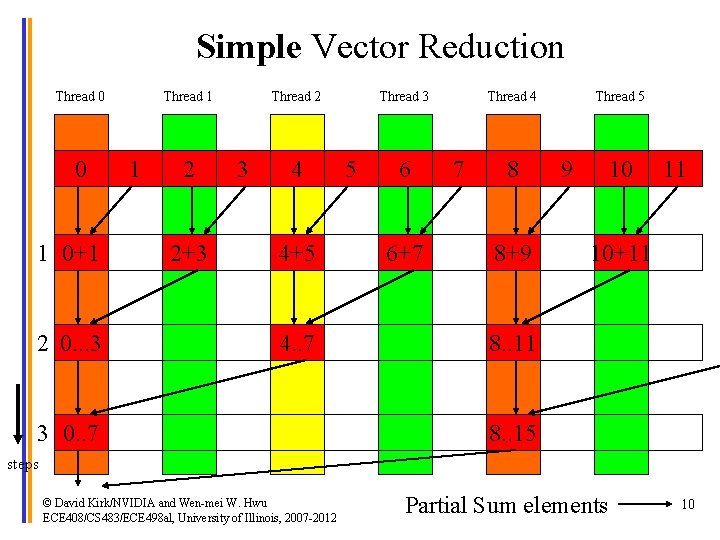 Simple Vector Reduction

Thread 0 Thread 1 Thread 2 Thread 3 Thread 4 Thread 5

0 1 2 3 4 5 6 7 8 9 10 11

1 0+1 2+3 4+5 6+7 8+9 10+11

2 0...3 4..7 8..11

3 0..7 8..15

steps

© David Kirk/NVIDIA and Wen-mei W. Hwu
ECE408/CS483/ECE498al, University of Illinois, 2007-2012

Partial Sum elements

10